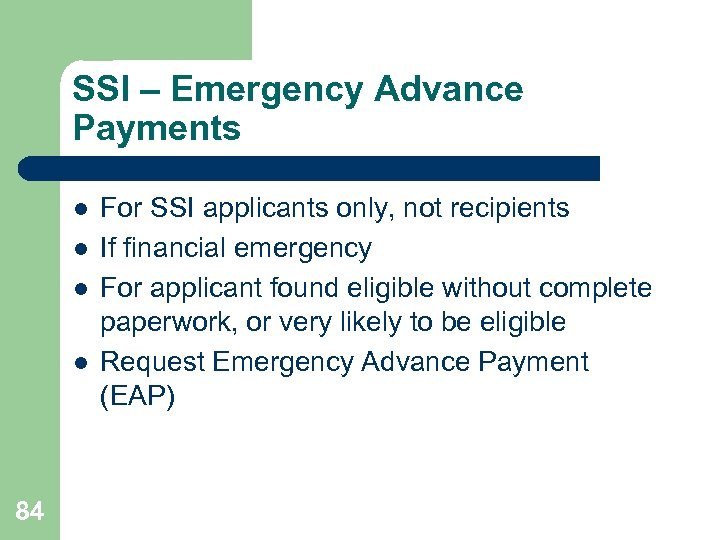 SSI – Emergency Advance Payments

- For SSI applicants only, not recipients
- If financial emergency
- For applicant found eligible without complete paperwork, or very likely to be eligible
- Request Emergency Advance Payment (EAP)

84